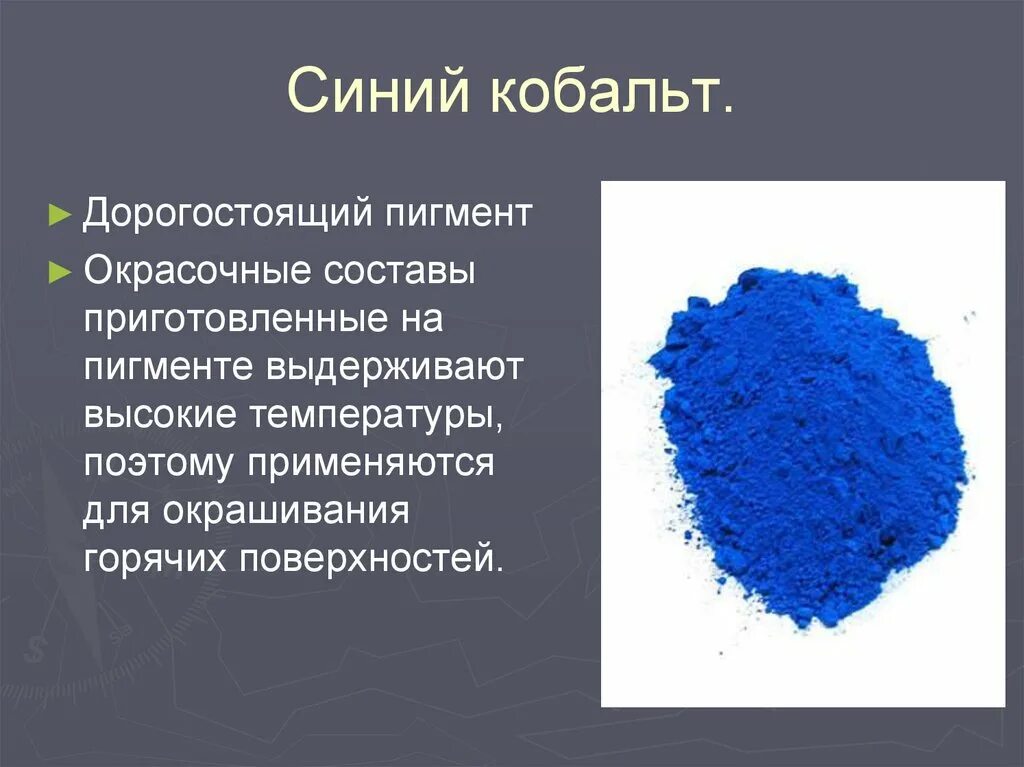 Синий кобальт.

► Дорогостоящий пигмент
► Окрасочные составы приготовленные на пигменте выдерживают высокие температуры, поэтому применяются для окрашивания горячих поверхностей.